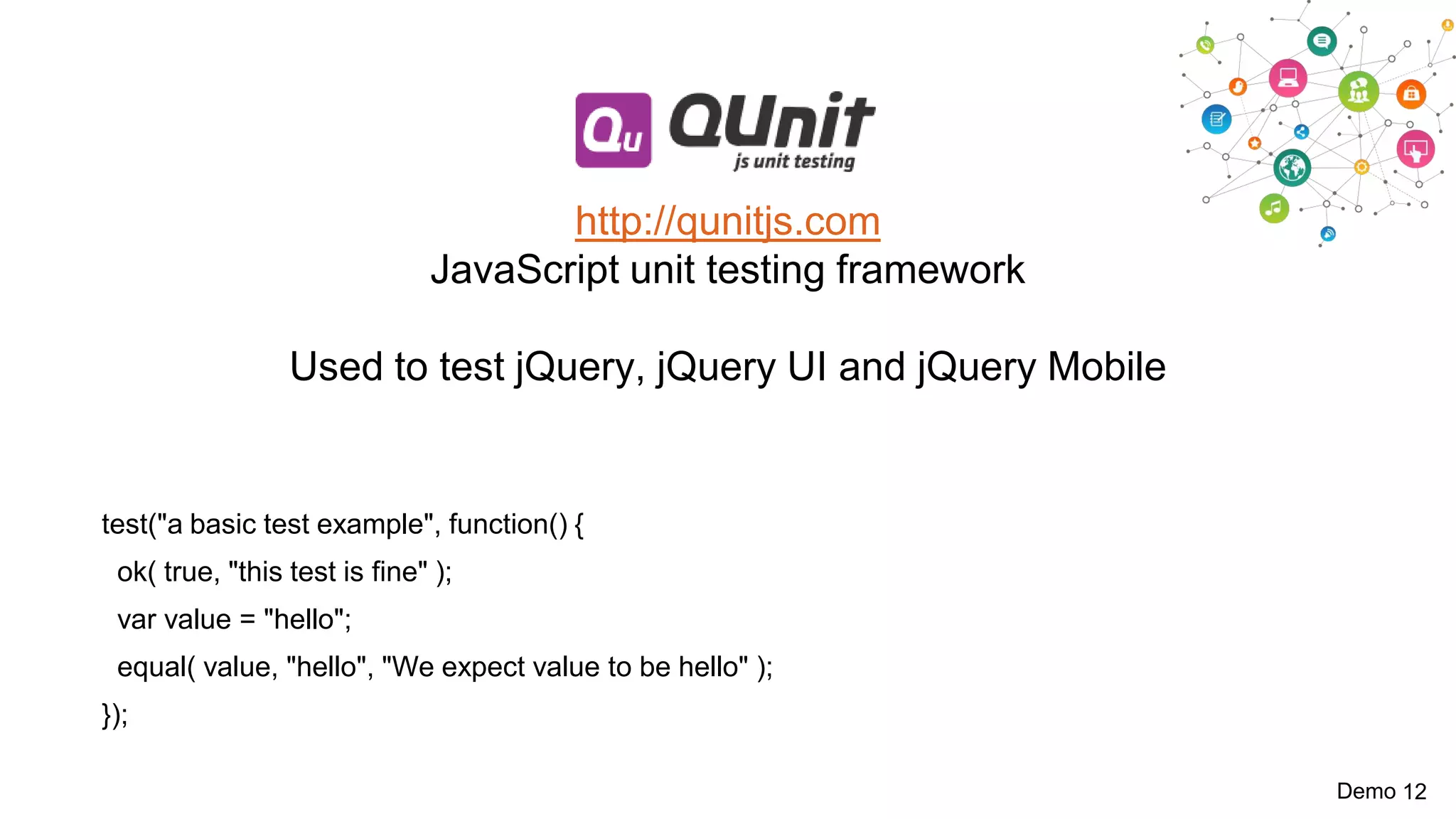 Qu QUnit
js unit testing

http://qunitjs.com
JavaScript unit testing framework

Used to test jQuery, jQuery UI and jQuery Mobile

test("a basic test example", function() {
  ok( true, "this test is fine" );
  var value = "hello";
  equal( value, "hello", "We expect value to be hello" );
});

Demo 12